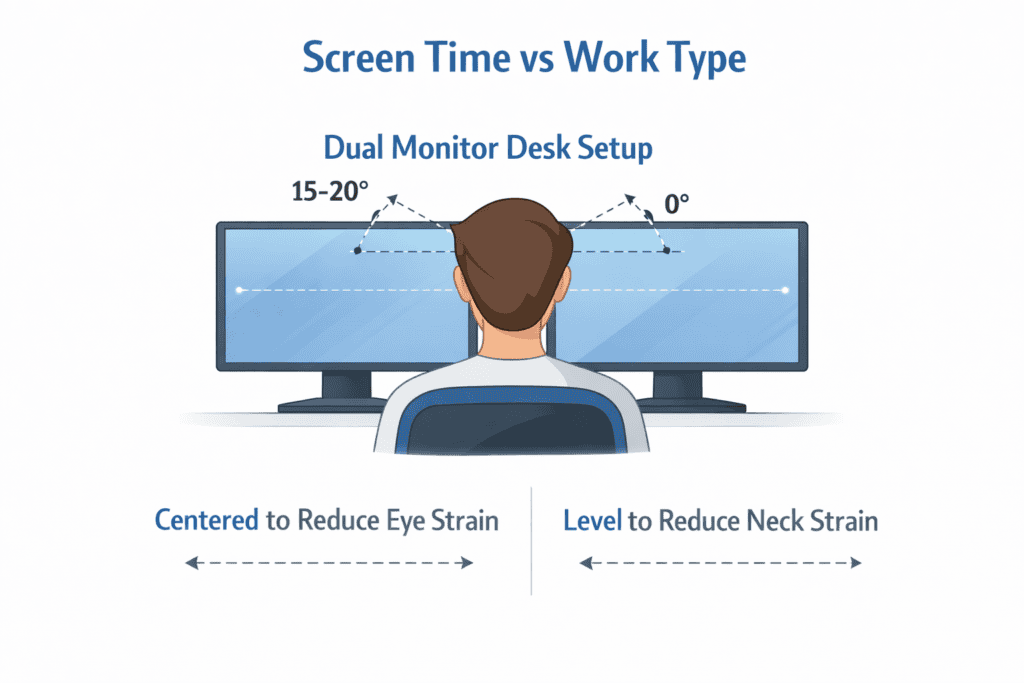 Screen Time vs Work Type

Dual Monitor Desk Setup

15-20°

0°

Centered to Reduce Eye Strain

Level to Reduce Neck Strain